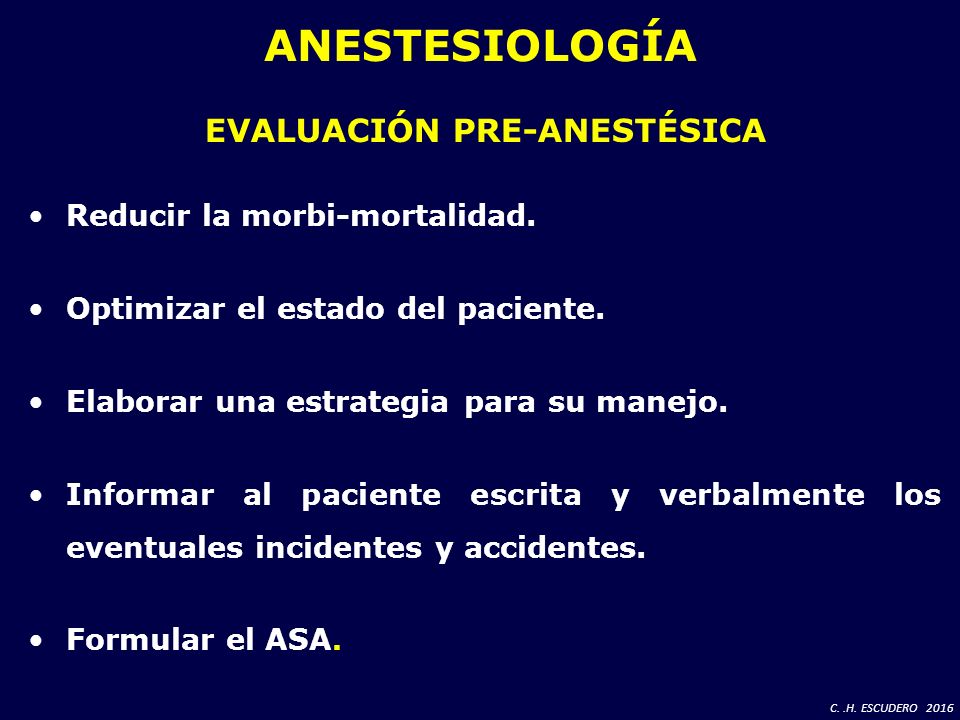 ANESTESIOLOGÍA

EVALUACIÓN PRE-ANESTÉSICA

• Reducir la morbi-mortalidad.

• Optimizar el estado del paciente.

• Elaborar una estrategia para su manejo.

• Informar al paciente escrita y verbalmente los eventuales incidentes y accidentes.

• Formular el ASA.

C. .H. ESCUDERO 2016